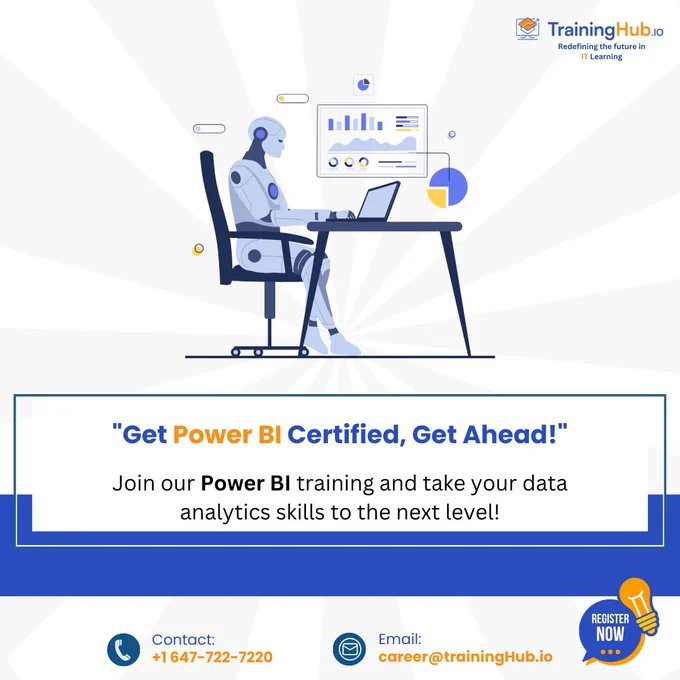 TrainingHub.io
Redefining the future in IT Learning

"Get Power BI Certified, Get Ahead!"

Join our Power BI training and take your data analytics skills to the next level!

Contact:
+1 647-722-7220

Email:
career@trainingHub.io

REGISTER NOW